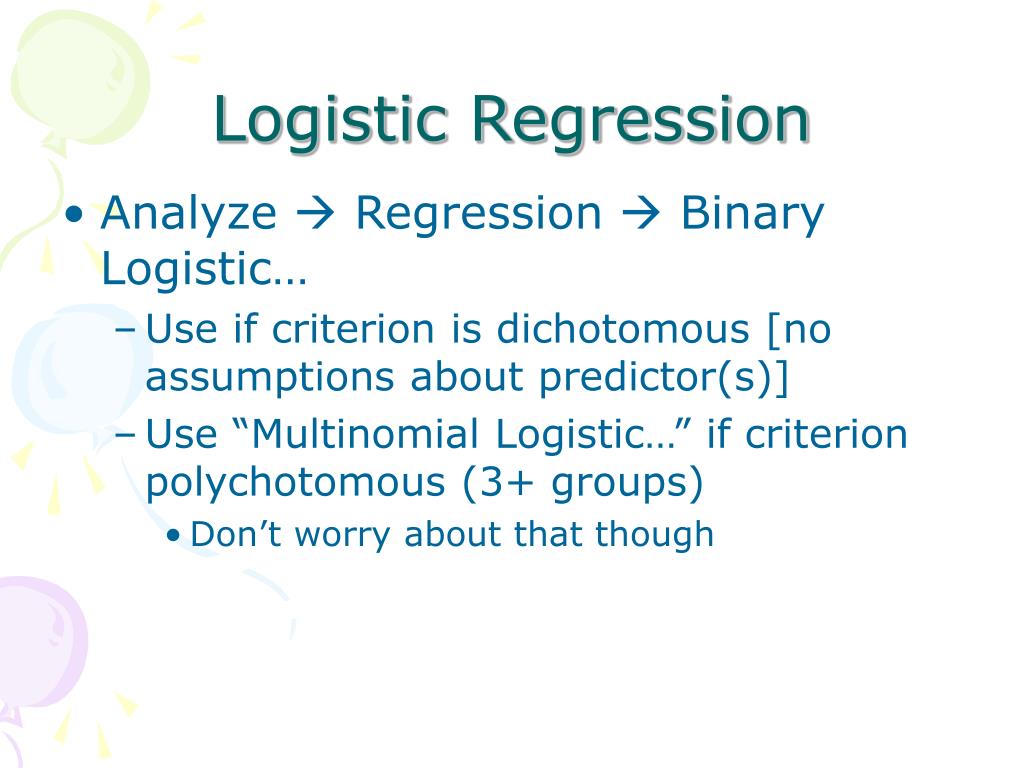 Logistic Regression

• Analyze → Regression → Binary Logistic…

– Use if criterion is dichotomous [no assumptions about predictor(s)]

– Use “Multinomial Logistic…” if criterion polychotomous (3+ groups)

• Don’t worry about that though